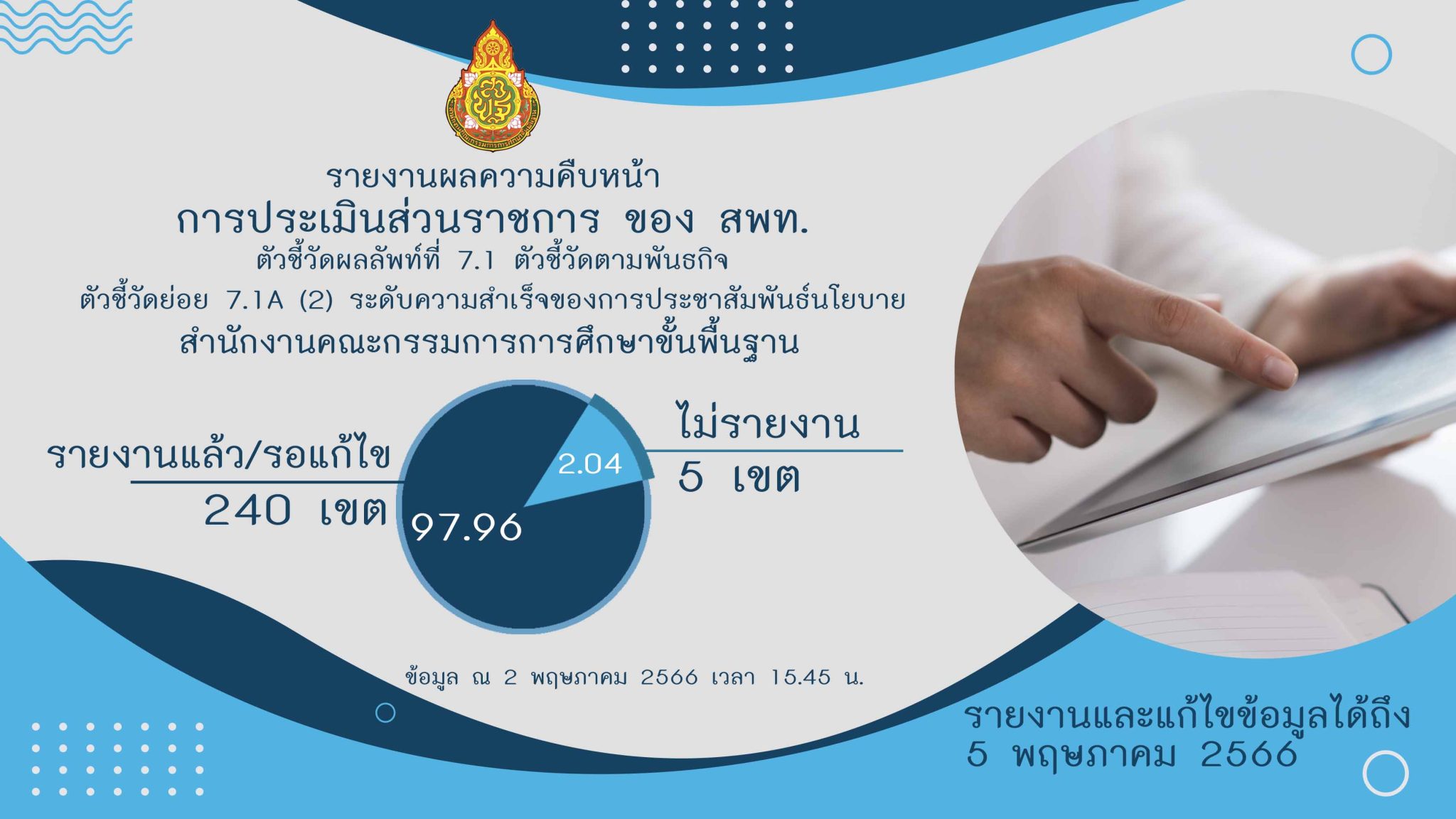 รายงานผลความคืบหน้า
การประเมินส่วนราชการ ของ สพท.
ตัวชี้วัดผลลัพท์ที่ 7.1 ตัวชี้วัดตามพันธกิจ
ตัวชี้วัดย่อย 7.1A (2) ระดับความสำเร็จของการประชาสัมพันธ์นโยบาย
สำนักงานคณะกรรมการการศึกษาขั้นพื้นฐาน

รายงานแล้ว/รอแก้ไข
240 เขต

97.96

2.04

ไม่รายงาน
5 เขต

ข้อมูล ณ 2 พฤษภาคม 2566 เวลา 15.45 น.

รายงานและแก้ไขข้อมูลได้ถึง
5 พฤษภาคม 2566